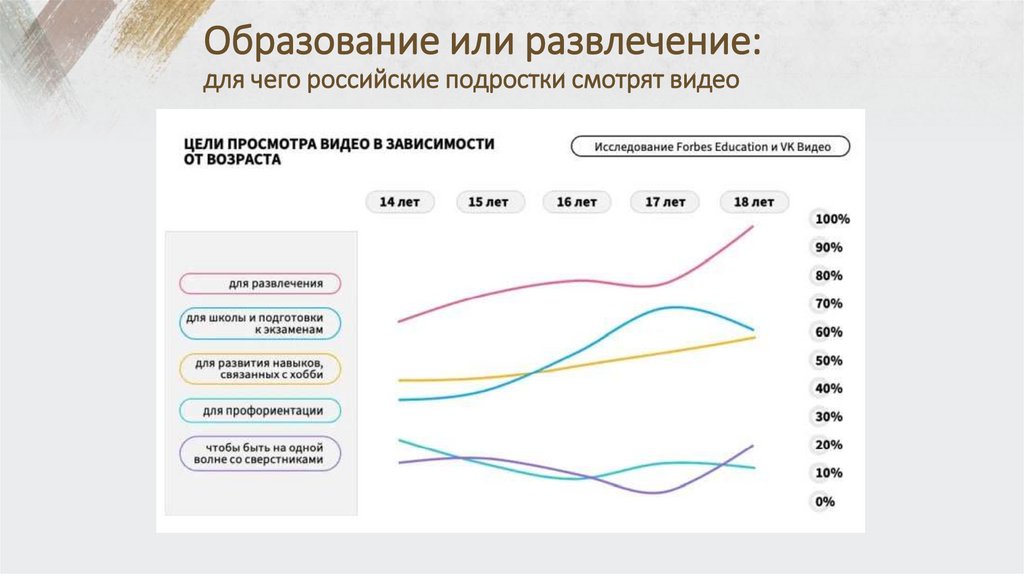 Образование или развлечение:
для чего российские подростки смотрят видео

ЦЕЛИ ПРОСМОТРА ВИДЕО В ЗАВИСИМОСТИ ОТ ВОЗРАСТА

Исследование Forbes Education и VK Видео

14 лет
15 лет
16 лет
17 лет
18 лет

для развлечения
для школы и подготовки к экзаменам
для развития навыков, связанных с хобби
для профориентации
чтобы быть на одной волне со сверстниками

100%
90%
80%
70%
60%
50%
40%
30%
20%
10%
0%